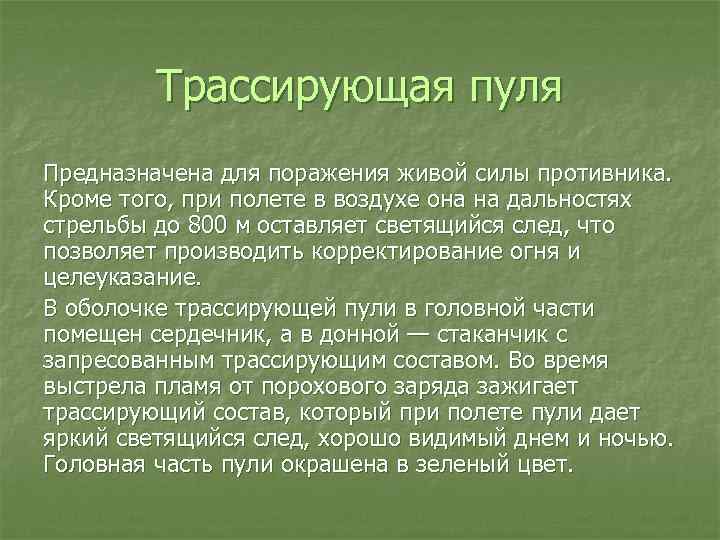 Трассирующая пуля

Предназначена для поражения живой силы противника. Кроме того, при полете в воздухе она на дальностях стрельбы до 800 м оставляет светящийся след, что позволяет производить корректирование огня и целеуказание.

В оболочке трассирующей пули в головной части помещен сердечник, а в донной — стаканчик с запресованным трассирующим составом. Во время выстрела пламя от порохового заряда зажигает трассирующий состав, который при полете пули дает яркий светящийся след, хорошо видимый днем и ночью. Головная часть пули окрашена в зеленый цвет.